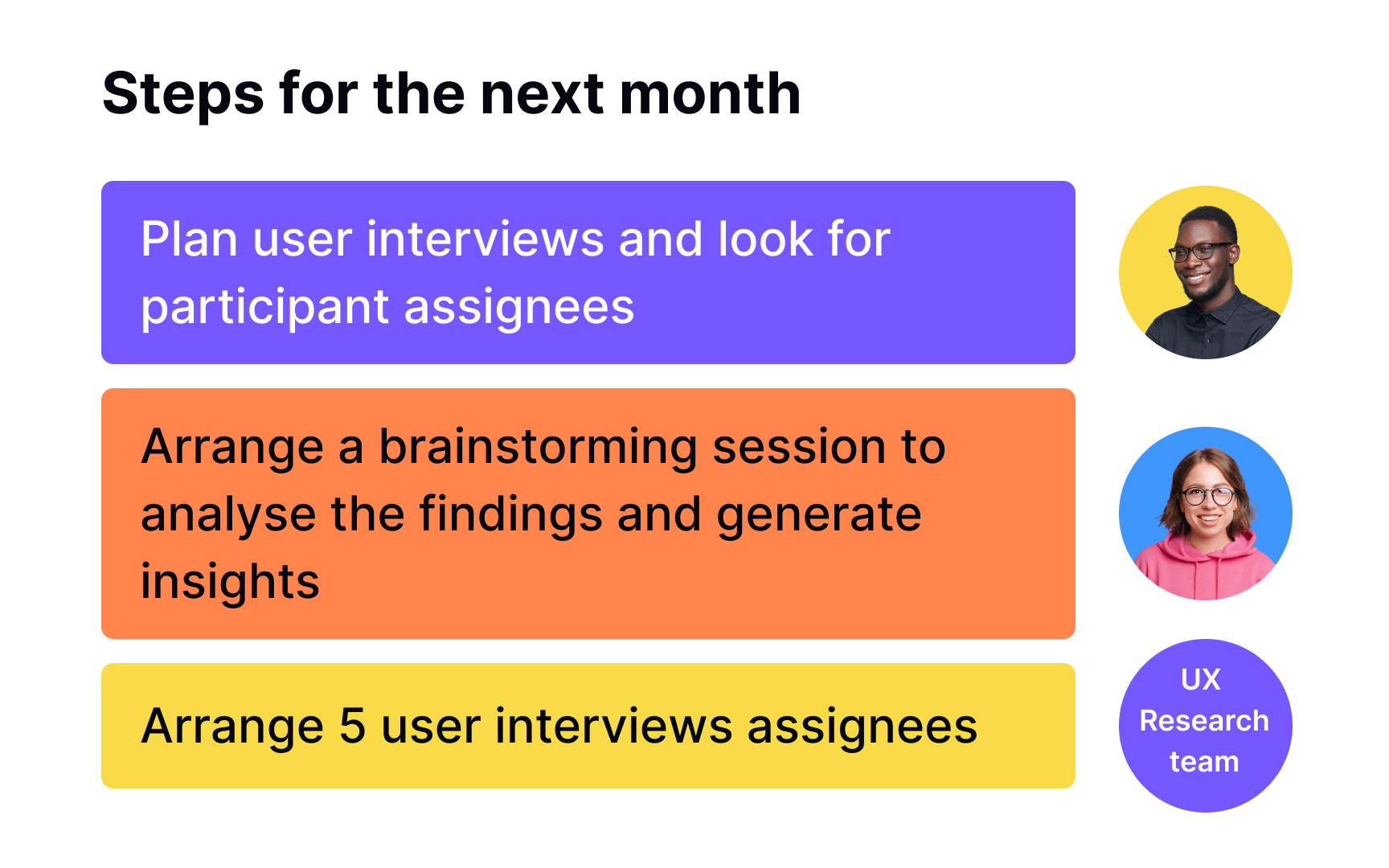 Steps for the next month

Plan user interviews and look for participant assignees

Arrange a brainstorming session to analyse the findings and generate insights

Arrange 5 user interviews assignees

UX Research team